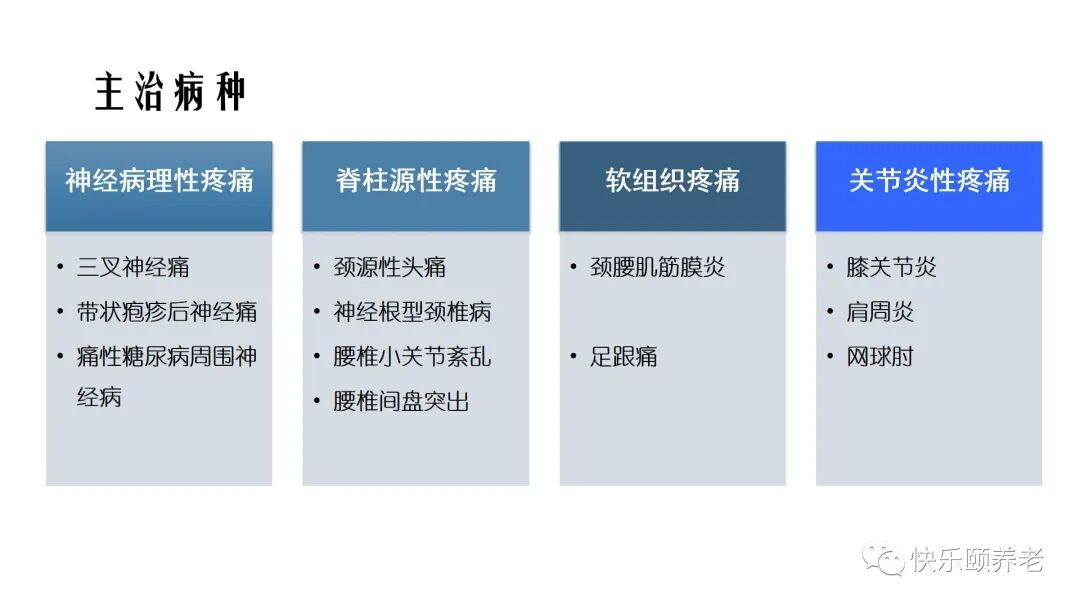 主治病种

神经病理性疼痛

• 三叉神经痛
• 带状疱疹后神经痛
• 痛性糖尿病周围神经病

脊柱源性疼痛

• 颈源性头痛
• 神经根型颈椎病
• 腰椎小关节紊乱
• 腰椎间盘突出

软组织疼痛

• 颈腰肌筋膜炎
• 足跟痛

关节炎性疼痛

• 膝关节炎
• 肩周炎
• 网球肘

快乐颐养老